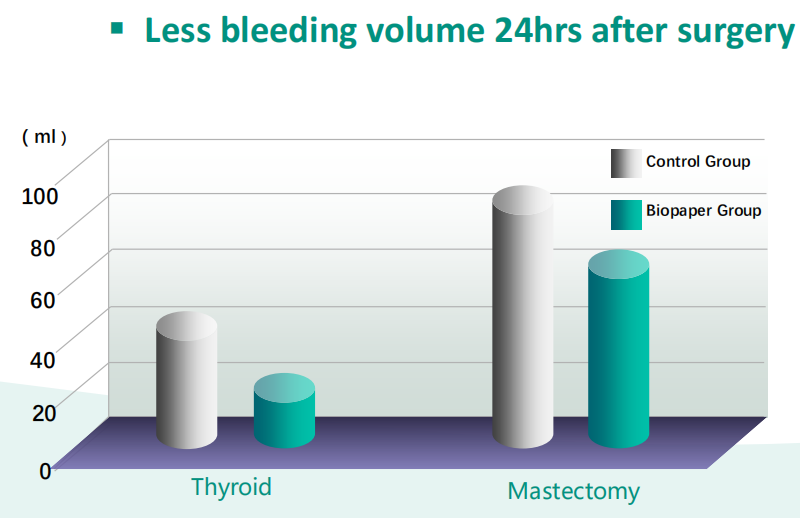 ▪ Less bleeding volume 24hrs after surgery

( ml )

100
80
60
40
20
0

Control Group
Biopaper Group

Thyroid
Mastectomy